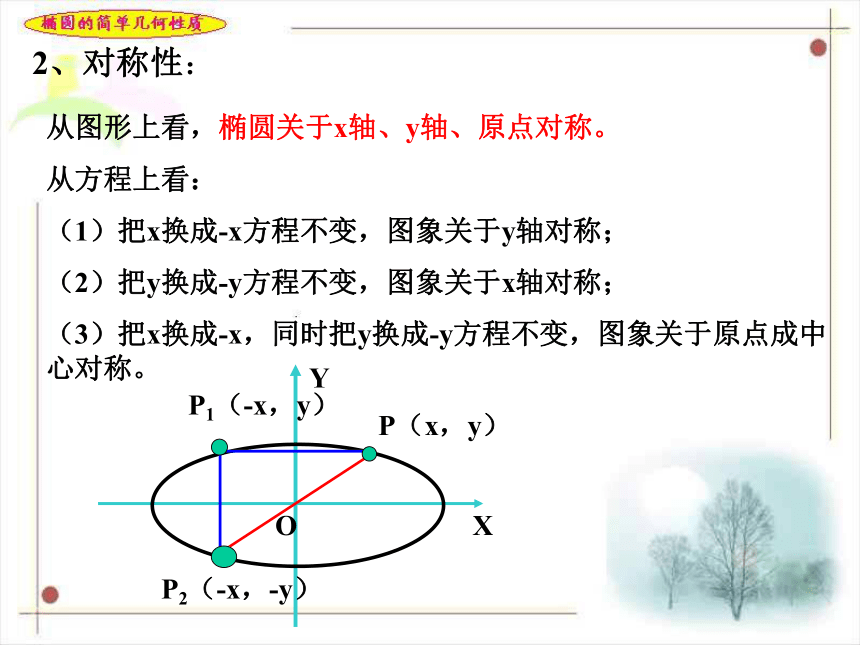 椭圆的简单几何性质

2、对称性：

从图形上看，椭圆关于x轴、y轴、原点对称。

从方程上看：

（1）把x换成-x方程不变，图象关于y轴对称；

（2）把y换成-y方程不变，图象关于x轴对称；

（3）把x换成-x，同时把y换成-y方程不变，图象关于原点成中心对称。

Y

$P_1$（-x，y）

P（x，y）

O

X

$P_2$（-x，-y）